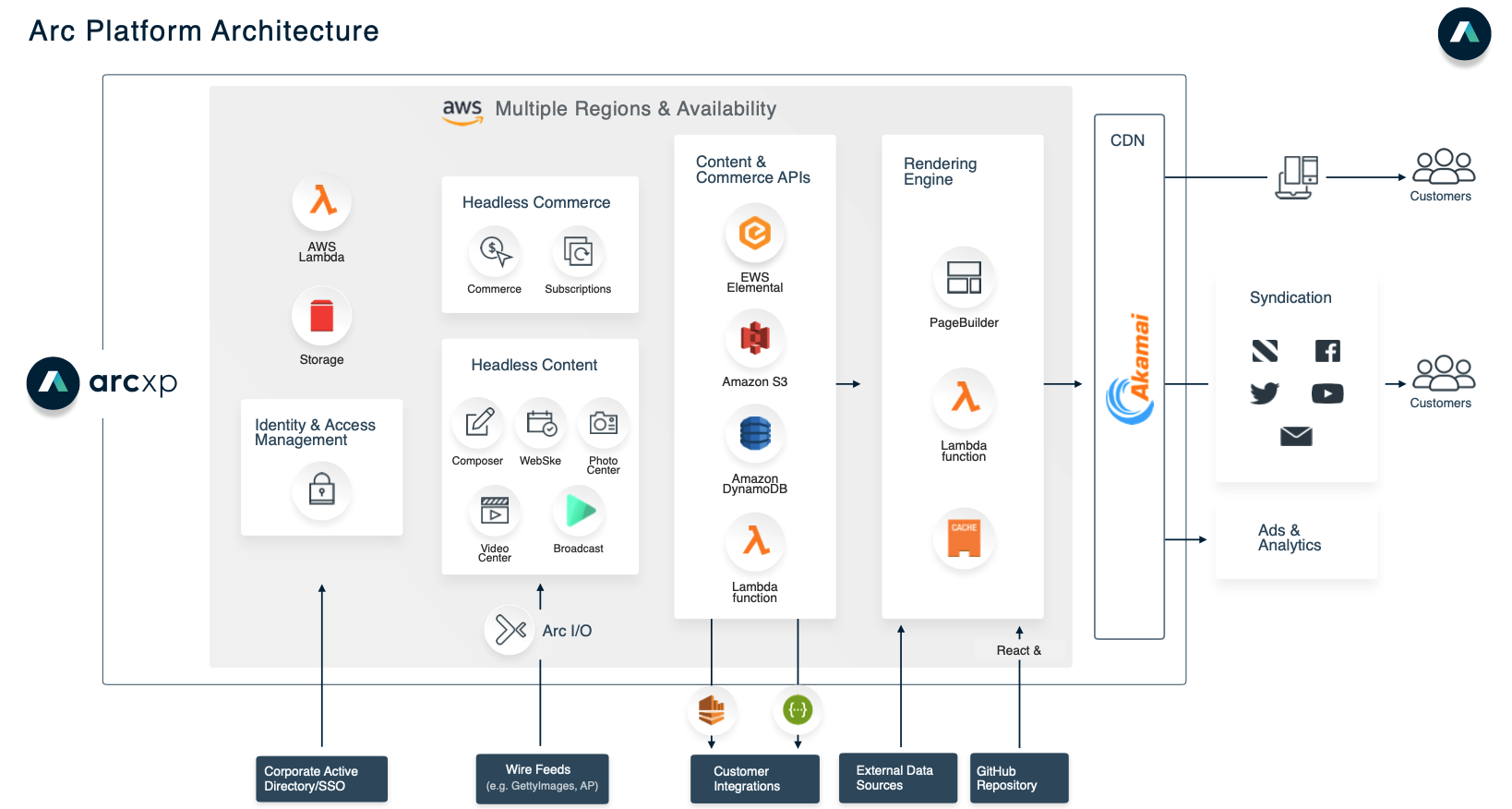 Arc Platform Architecture

arcxp

aws Multiple Regions & Availability

AWS Lambda

Storage

Identity & Access Management

Headless Commerce

Commerce

Subscriptions

Headless Content

Composer

WebSke

Photo Center

Video Center

Broadcast

Arc I/O

Content & Commerce APIs

EWS Elemental

Amazon S3

Amazon DynamoDB

Lambda function

Rendering Engine

PageBuilder

Lambda function

CACHE

React &

CDN

Akamai

Customers

Syndication

Customers

Ads & Analytics

Corporate Active Directory/SSO

Wire Feeds (e.g. GettyImages, AP)

Customer Integrations

External Data Sources

GitHub Repository